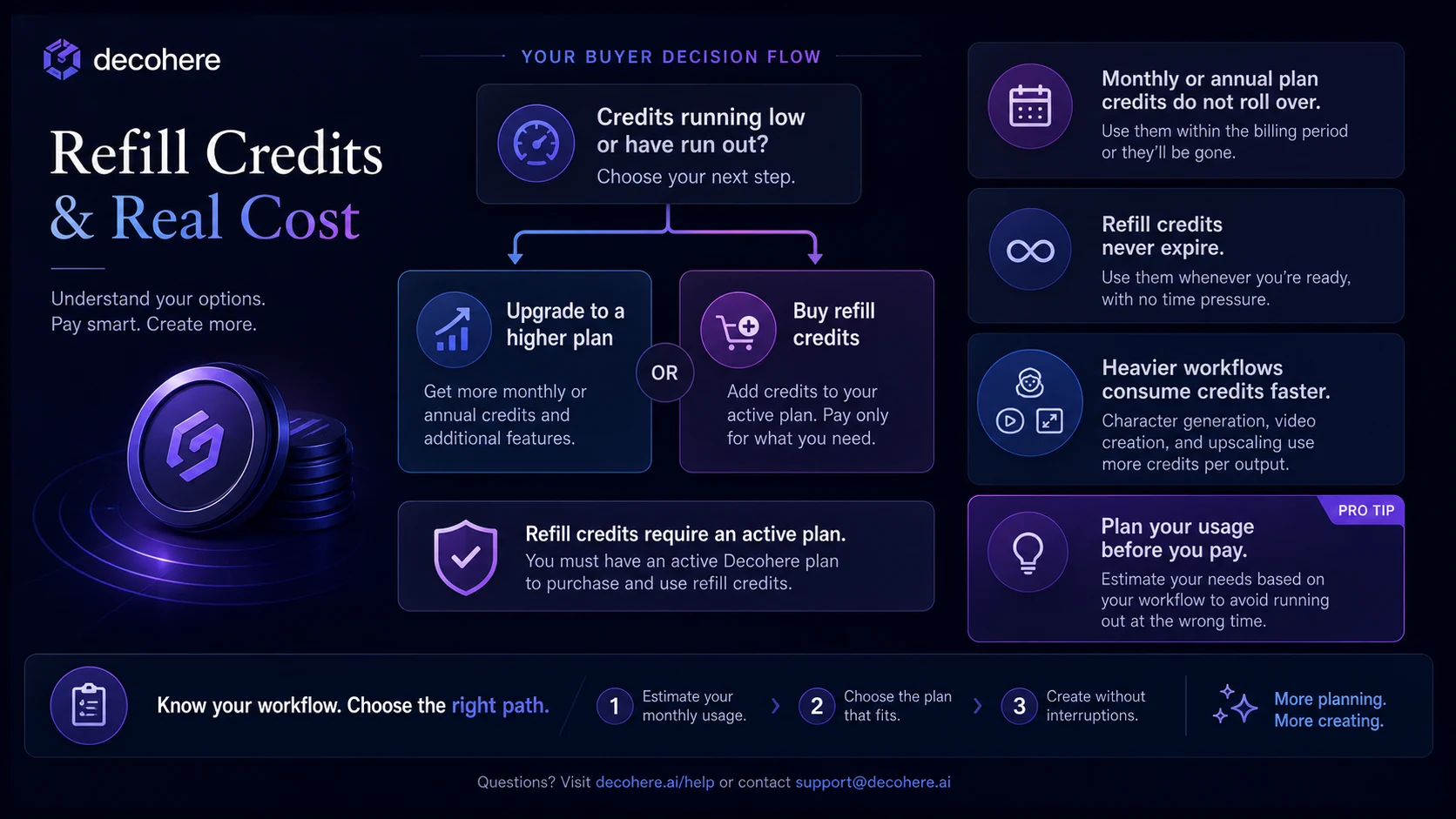 decohere

Refill Credits
& Real Cost

Understand your options.
Pay smart. Create more.

YOUR BUYER DECISION FLOW

Credits running low or have run out?
Choose your next step.

Upgrade to a higher plan
Get more monthly or annual credits and additional features.

OR

Buy refill credits
Add credits to your active plan. Pay only for what you need.

Refill credits require an active plan.
You must have an active Decohere plan to purchase and use refill credits.

Monthly or annual plan credits do not roll over.
Use them within the billing period or they'll be gone.

Refill credits never expire.
Use them whenever you're ready, with no time pressure.

Heavier workflows consume credits faster.
Character generation, video creation, and upscaling use more credits per output.

PRO TIP
Plan your usage before you pay.
Estimate your needs based on your workflow to avoid running out at the wrong time.

Know your workflow. Choose the right path.

1 Estimate your monthly usage.

2 Choose the plan that fits.

3 Create without interruptions.

More planning.
More creating.

Questions? Visit decohere.ai/help or contact support@decohere.ai